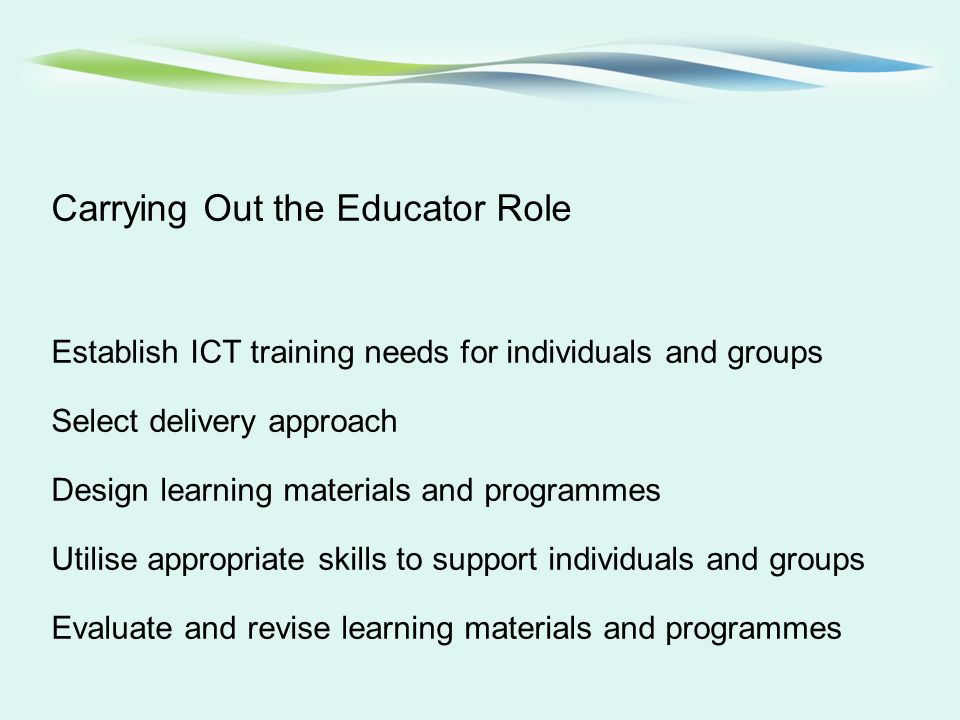 Carrying Out the Educator Role

Establish ICT training needs for individuals and groups

Select delivery approach

Design learning materials and programmes

Utilise appropriate skills to support individuals and groups

Evaluate and revise learning materials and programmes